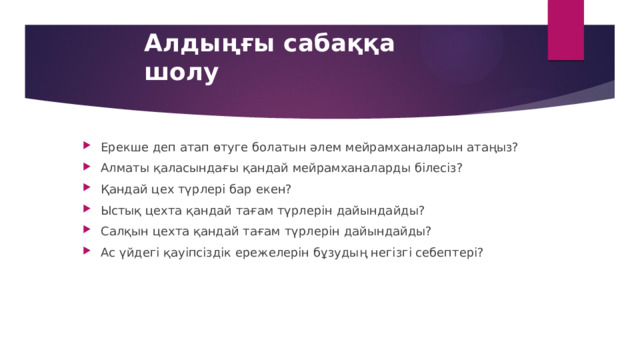 Алдыңғы сабаққа шолу

Ерекше деп атап өтуге болатын әлем мейрамханаларын атаңыз?
Алматы қаласындағы қандай мейрамханаларды білесіз?
Қандай цех түрлері бар екен?
Ыстық цехта қандай тағам түрлерін дайындайды?
Салқын цехта қандай тағам түрлерін дайындайды?
Ас үйдегі қауіпсіздік ережелерін бұзудың негізгі себептері?